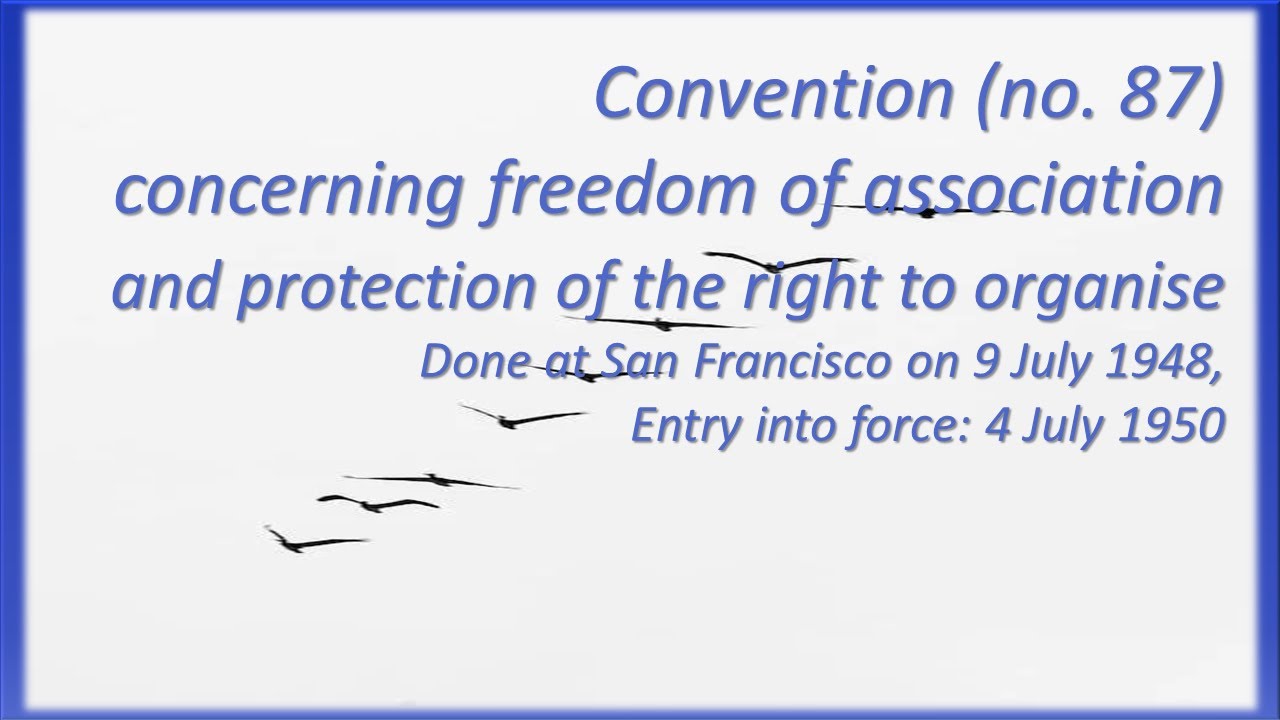 Convention (no. 87)
concerning freedom of association
and protection of the right to organise
Done at San Francisco on 9 July 1948,
Entry into force: 4 July 1950